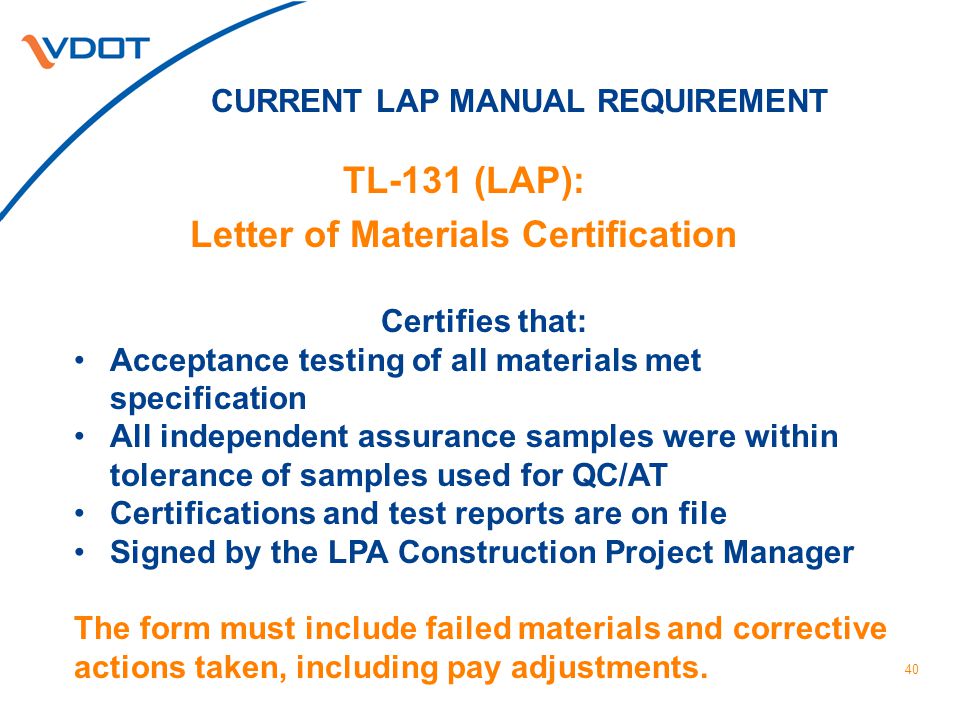 VDOT

CURRENT LAP MANUAL REQUIREMENT

TL-131 (LAP):
Letter of Materials Certification

Certifies that:
• Acceptance testing of all materials met specification
• All independent assurance samples were within tolerance of samples used for QC/AT
• Certifications and test reports are on file
• Signed by the LPA Construction Project Manager

The form must include failed materials and corrective actions taken, including pay adjustments.

40